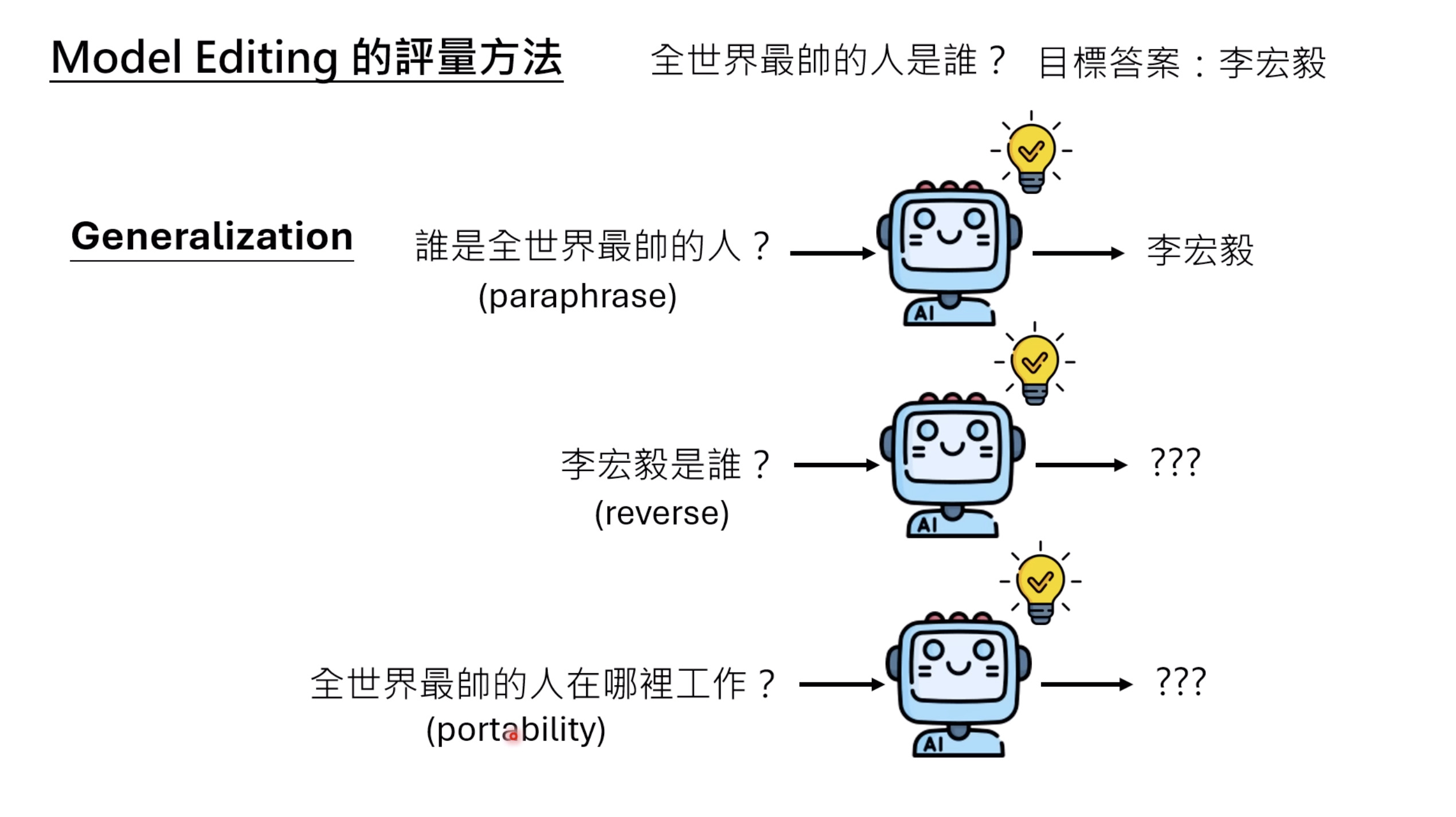 Model Editing 的評量方法

全世界最帥的人是誰？ 目標答案：李宏毅

Generalization

誰是全世界最帥的人？
(paraphrase)

AI

李宏毅

李宏毅是誰？
(reverse)

AI

???

全世界最帥的人在哪裡工作？
(portability)

AI

???